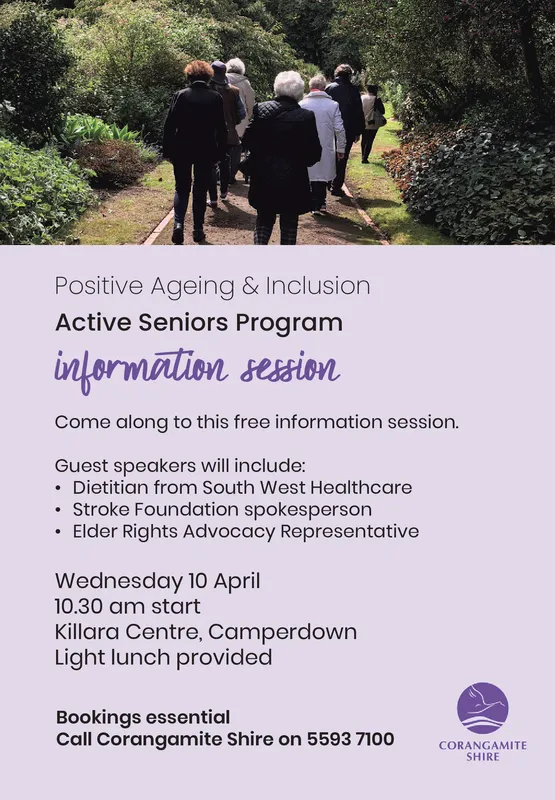 Positive Ageing & Inclusion

Active Seniors Program

information session

Come along to this free information session.

Guest speakers will include:
• Dietitian from South West Healthcare
• Stroke Foundation spokesperson
• Elder Rights Advocacy Representative

Wednesday 10 April
10.30 am start
Killara Centre, Camperdown
Light lunch provided

Bookings essential
Call Corangamite Shire on 5593 7100

CORANGAMITE SHIRE